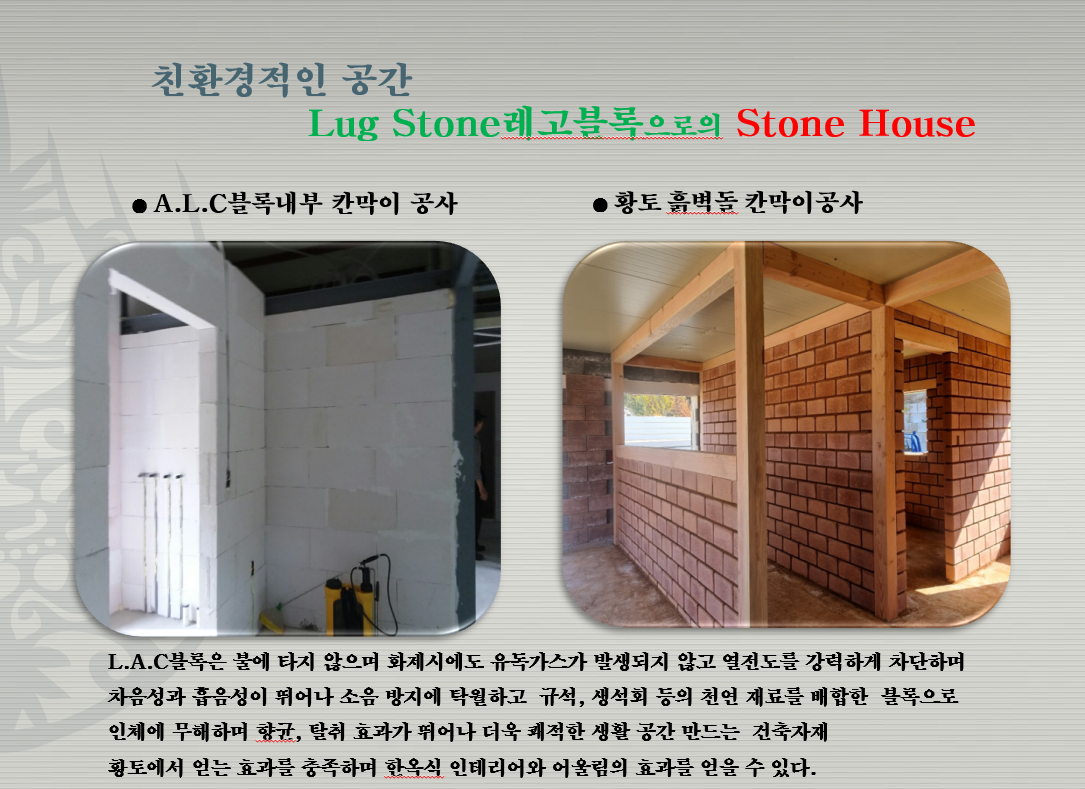 친환경적인 공간

Lug Stone레고블록으로의 Stone House

● A.L.C블록내부 칸막이 공사

● 황토 흙벽돌 칸막이공사

L.A.C블록은 불에 타지 않으며 화재시에도 유독가스가 발생되지 않고 열전도를 강력하게 차단하며 차음성과 흡음성이 뛰어나 소음 방지에 탁월하고 규석, 생석회 등의 천연 재료를 배합한 블록으로 인체에 무해하며 항균, 탈취 효과가 뛰어나 더욱 쾌적한 생활 공간 만드는 건축자재

황토에서 얻는 효과를 충족하며 한옥식 인테리어와 어울림의 효과를 얻을 수 있다.